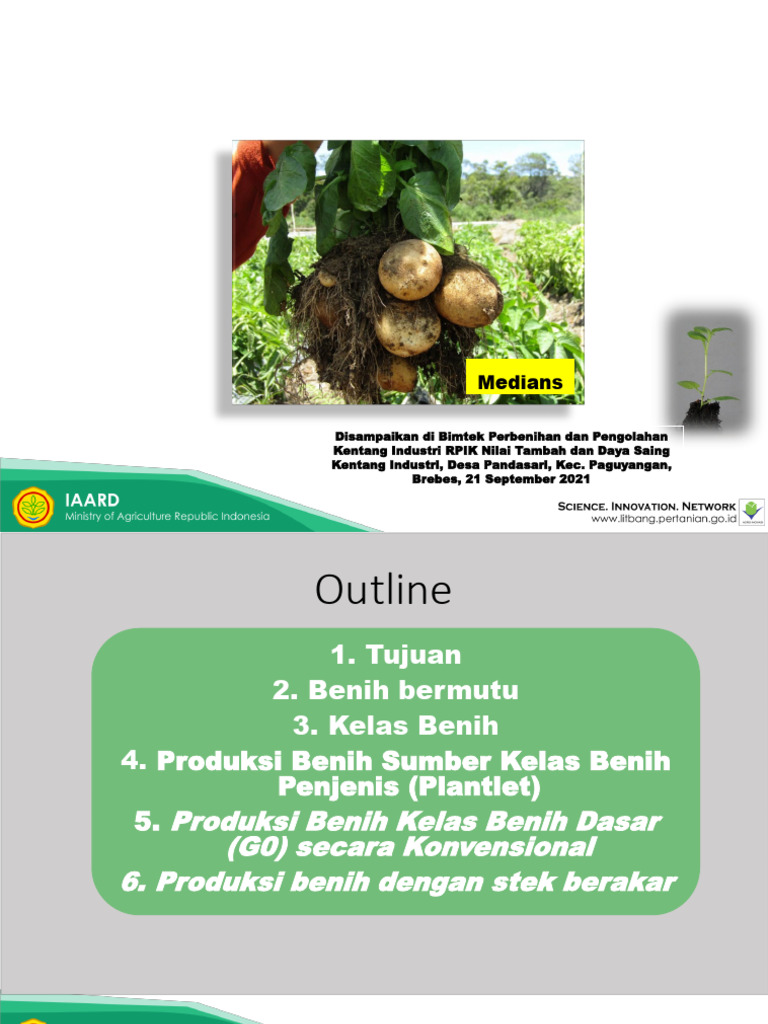 Medians

Disampaikan di Bimtek Perbenihan dan Pengolahan Kentang Industri RPIK Nilai Tambah dan Daya Saing Kentang Industri, Desa Pandasari, Kec. Paguyangan, Brebes, 21 September 2021

IAARD
Ministry of Agriculture Republic Indonesia

SCIENCE. INNOVATION. NETWORK
www.litbang.pertanian.go.id

Outline

1. Tujuan
2. Benih bermutu
3. Kelas Benih
4. Produksi Benih Sumber Kelas Benih Penjenis (Plantlet)
5. Produksi Benih Kelas Benih Dasar (G0) secara Konvensional
6. Produksi benih dengan stek berakar